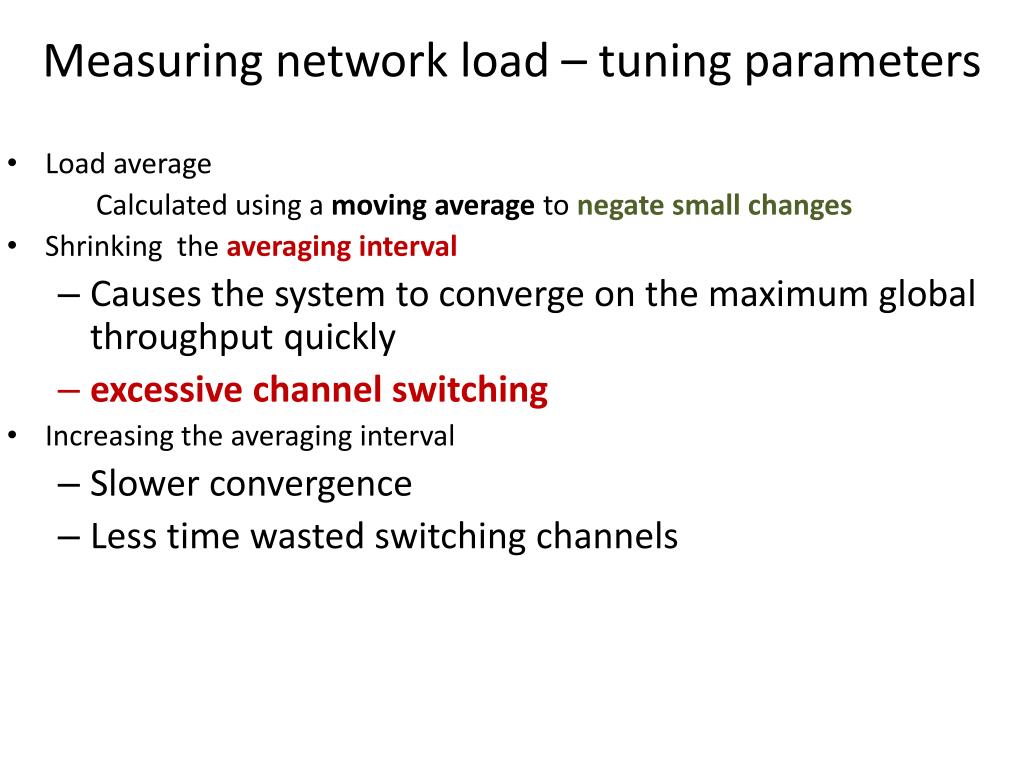 Measuring network load – tuning parameters

• Load average
Calculated using a moving average to negate small changes
• Shrinking the averaging interval
– Causes the system to converge on the maximum global throughput quickly
– excessive channel switching
• Increasing the averaging interval
– Slower convergence
– Less time wasted switching channels